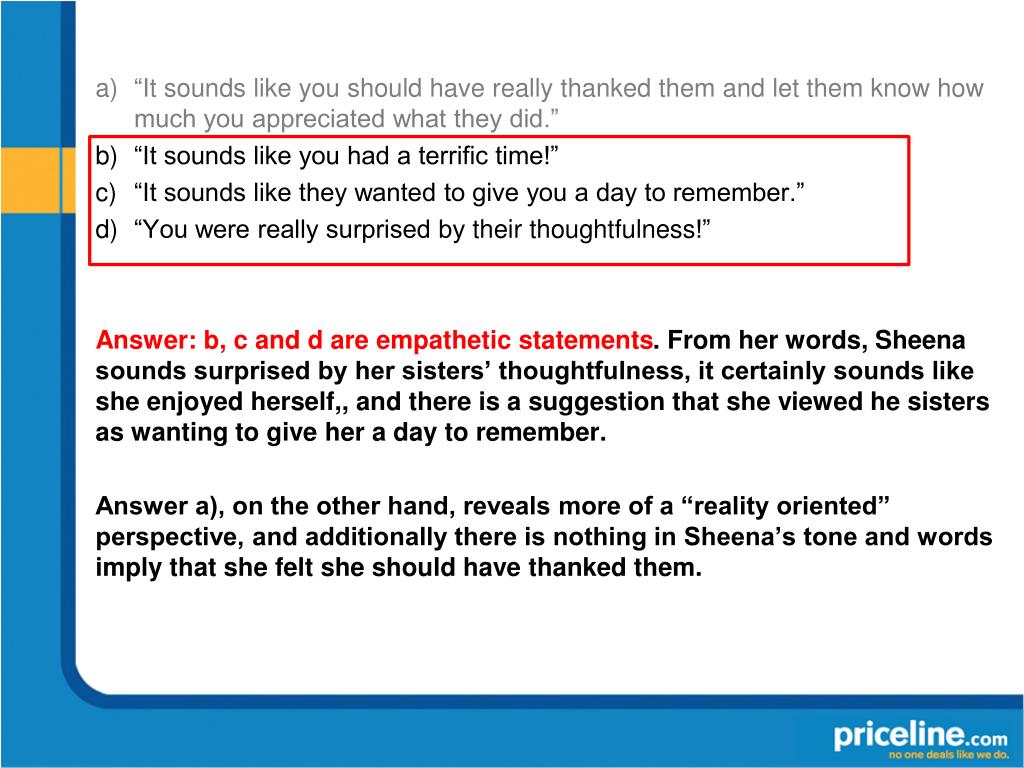 a) “It sounds like you should have really thanked them and let them know how much you appreciated what they did.”
b) “It sounds like you had a terrific time!”
c) “It sounds like they wanted to give you a day to remember.”
d) “You were really surprised by their thoughtfulness!”

Answer: b, c and d are empathetic statements. From her words, Sheena sounds surprised by her sisters’ thoughtfulness, it certainly sounds like she enjoyed herself,, and there is a suggestion that she viewed he sisters as wanting to give her a day to remember.

Answer a), on the other hand, reveals more of a “reality oriented” perspective, and additionally there is nothing in Sheena’s tone and words imply that she felt she should have thanked them.

priceline.com
no one deals like we do.